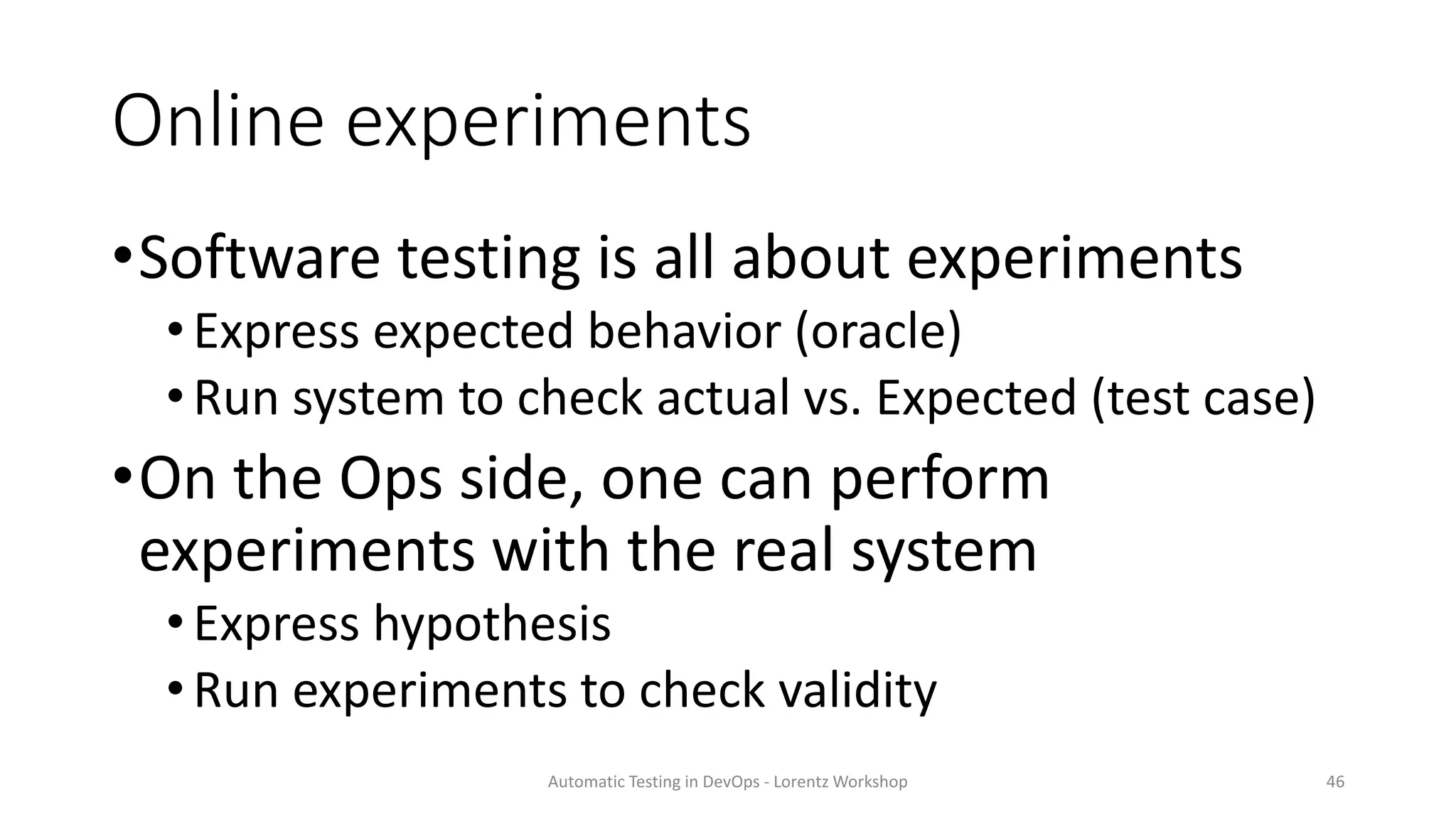 Online experiments

• Software testing is all about experiments
  • Express expected behavior (oracle)
  • Run system to check actual vs. Expected (test case)
• On the Ops side, one can perform experiments with the real system
  • Express hypothesis
  • Run experiments to check validity

Automatic Testing in DevOps - Lorentz Workshop

46